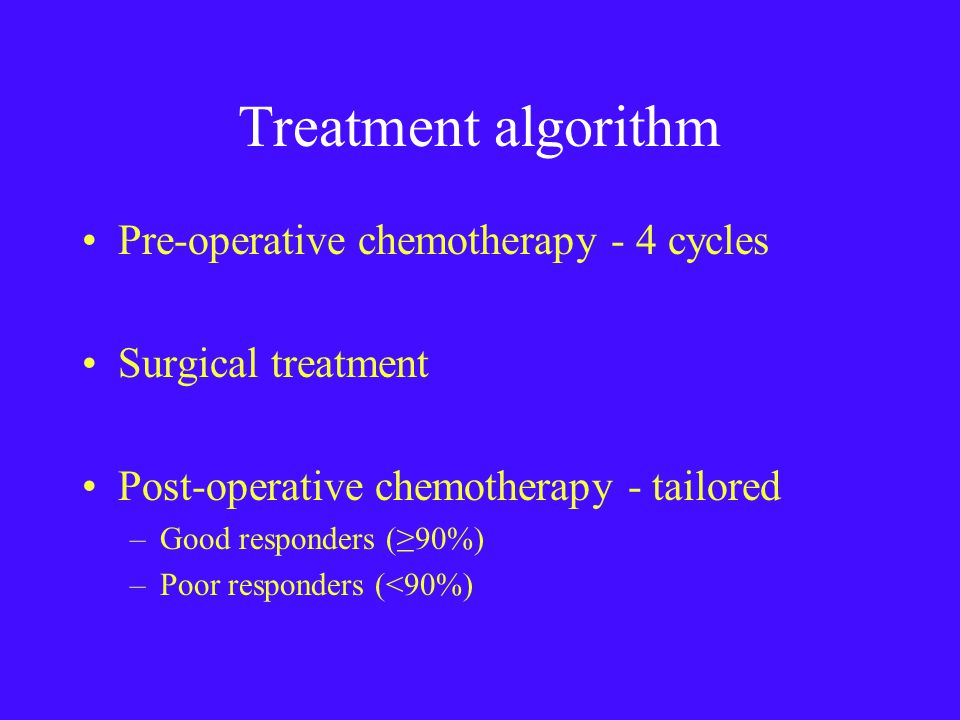 Treatment algorithm

• Pre-operative chemotherapy - 4 cycles

• Surgical treatment

• Post-operative chemotherapy - tailored
– Good responders (≥90%)
– Poor responders (<90%)